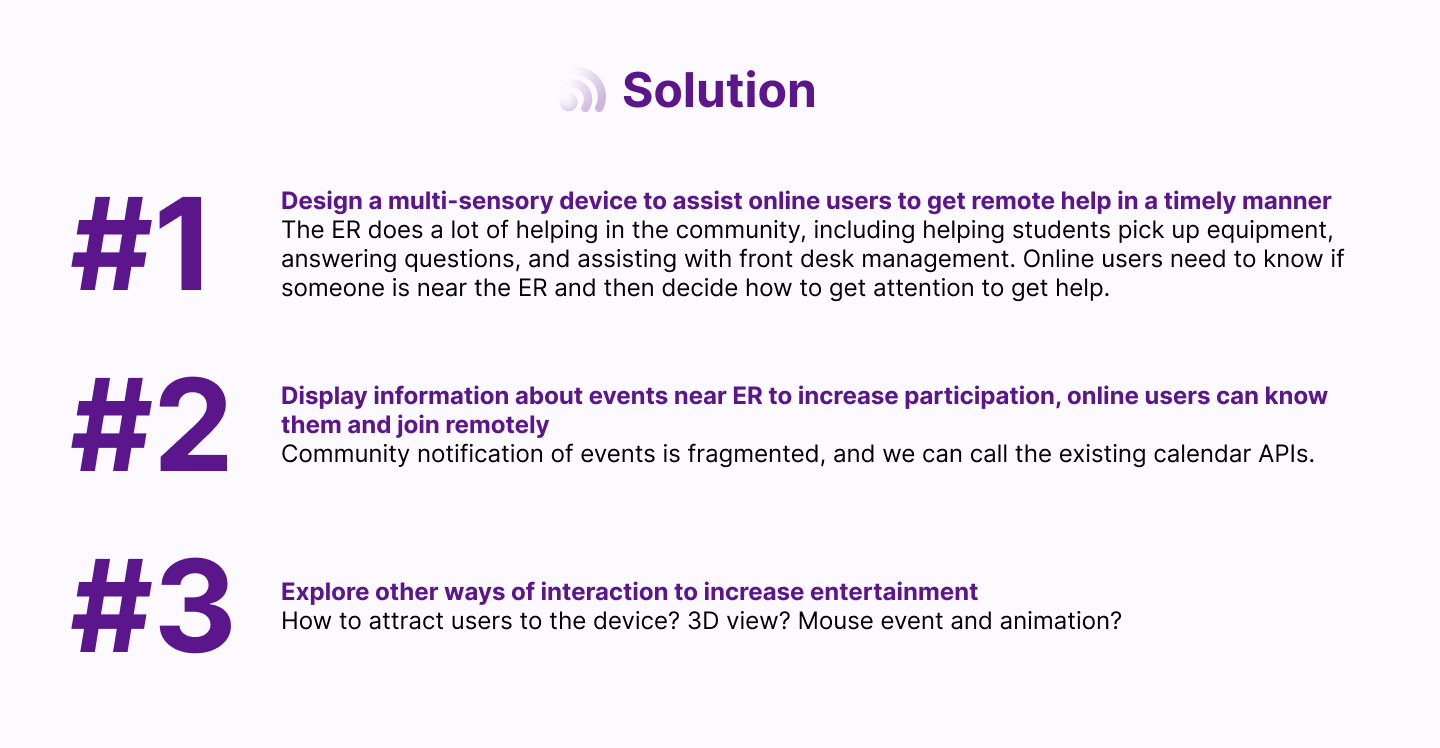 Solution

#1

Design a multi-sensory device to assist online users to get remote help in a timely manner
The ER does a lot of helping in the community, including helping students pick up equipment, answering questions, and assisting with front desk management. Online users need to know if someone is near the ER and then decide how to get attention to get help.

#2

Display information about events near ER to increase participation, online users can know them and join remotely
Community notification of events is fragmented, and we can call the existing calendar APIs.

#3

Explore other ways of interaction to increase entertainment
How to attract users to the device? 3D view? Mouse event and animation?